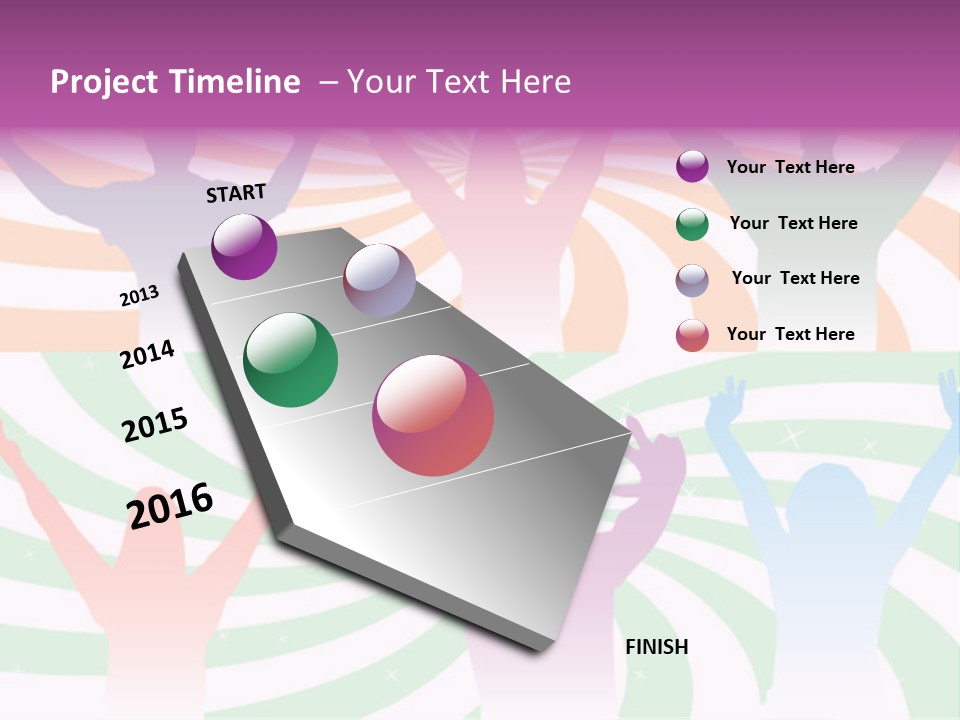 Project Timeline – Your Text Here

START

2013

2014

2015

2016

FINISH

Your Text Here

Your Text Here

Your Text Here

Your Text Here